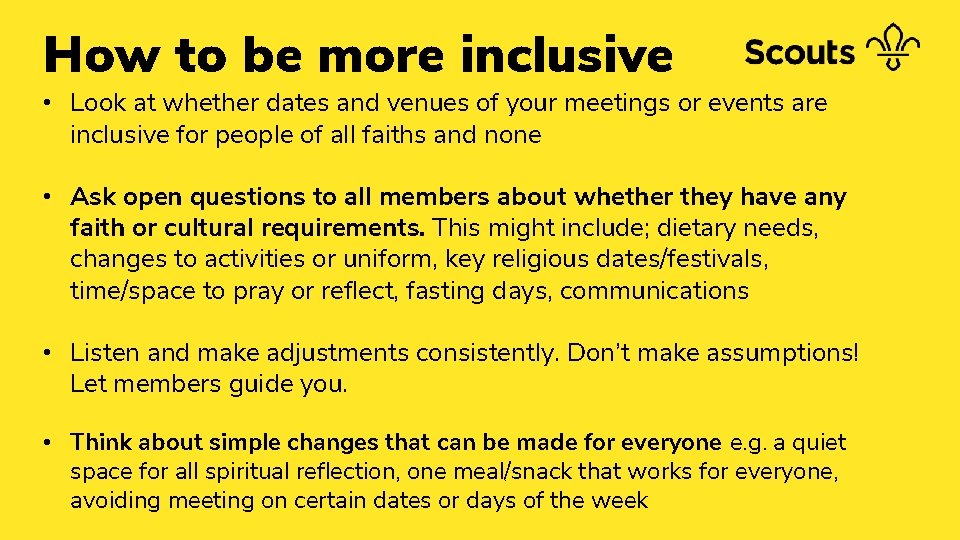 How to be more inclusive

Scouts

• Look at whether dates and venues of your meetings or events are inclusive for people of all faiths and none

• Ask open questions to all members about whether they have any faith or cultural requirements. This might include; dietary needs, changes to activities or uniform, key religious dates/festivals, time/space to pray or reflect, fasting days, communications

• Listen and make adjustments consistently. Don't make assumptions! Let members guide you.

• Think about simple changes that can be made for everyone e.g. a quiet space for all spiritual reflection, one meal/snack that works for everyone, avoiding meeting on certain dates or days of the week